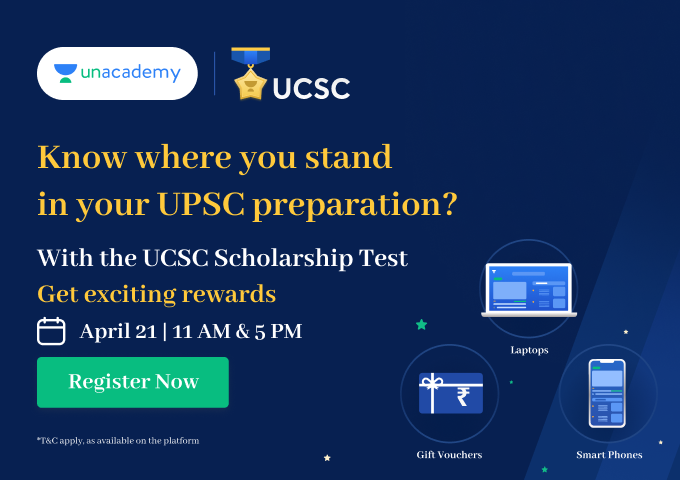 unacademy

UCSC

Know where you stand in your UPSC preparation?

With the UCSC Scholarship Test

Get exciting rewards

April 21 | 11 AM & 5 PM

Register Now

*T&C apply, as available on the platform

Laptops

₹

Gift Vouchers

Smart Phones